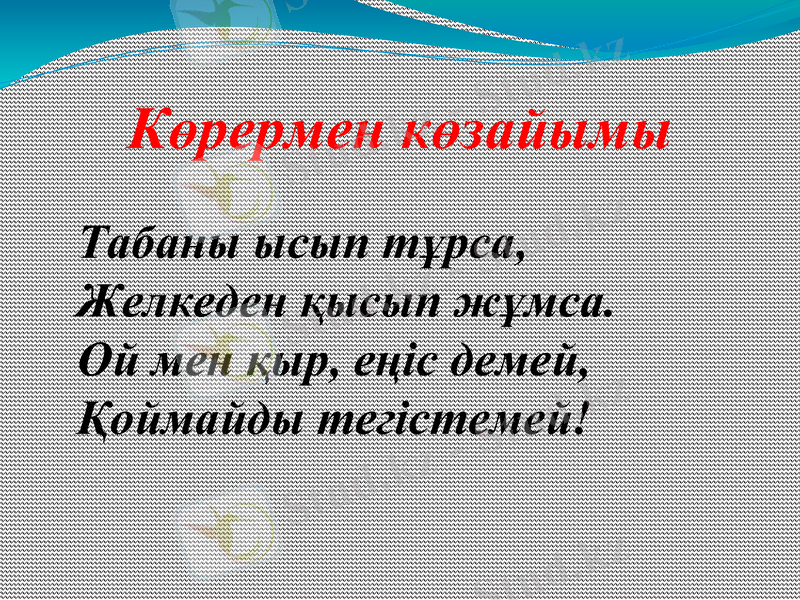 Көрермен көзайымы

Табаны ысып тұрса,
Желкеден қысып жұмса.
Ой мен қыр, еңіс демей,
Қоймайды тегістемей!